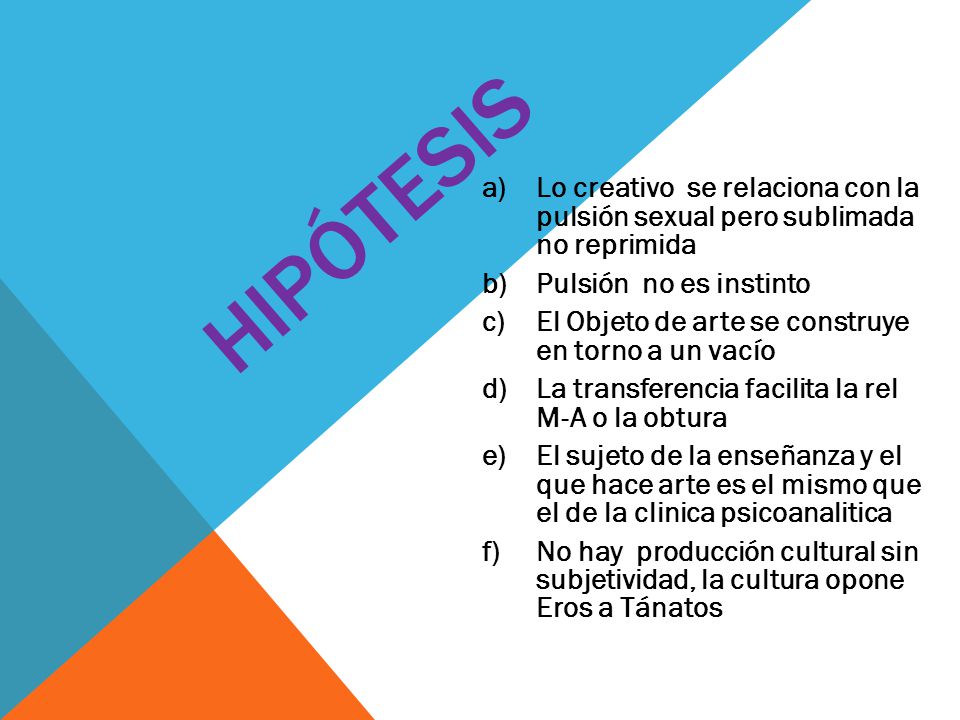 HIPÓTESIS

a) Lo creativo se relaciona con la pulsión sexual pero sublimada no reprimida
b) Pulsión no es instinto
c) El Objeto de arte se construye en torno a un vacío
d) La transferencia facilita la rel M-A o la obtura
e) El sujeto de la enseñanza y el que hace arte es el mismo que el de la clinica psicoanalitica
f) No hay producción cultural sin subjetividad, la cultura opone Eros a Tánatos